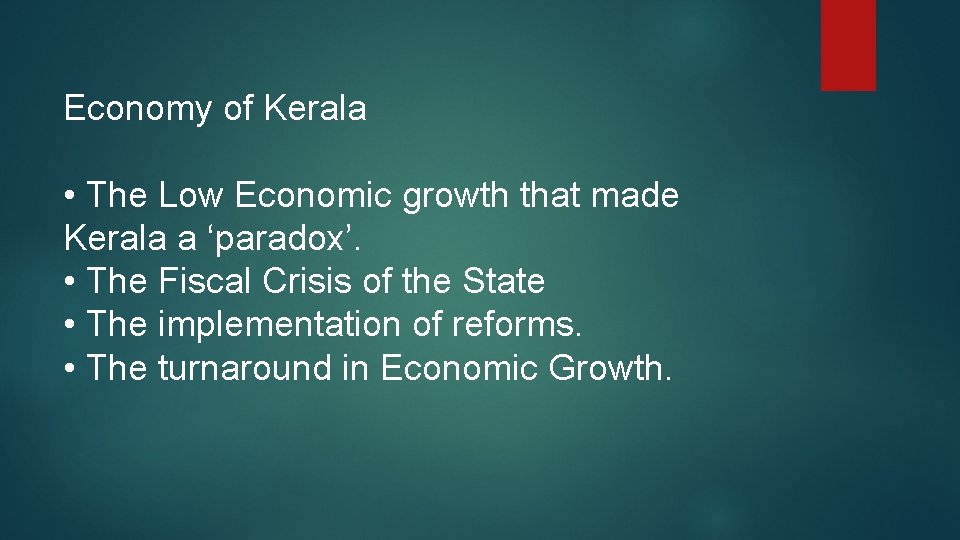 Economy of Kerala

• The Low Economic growth that made Kerala a ‘paradox’.
• The Fiscal Crisis of the State
• The implementation of reforms.
• The turnaround in Economic Growth.